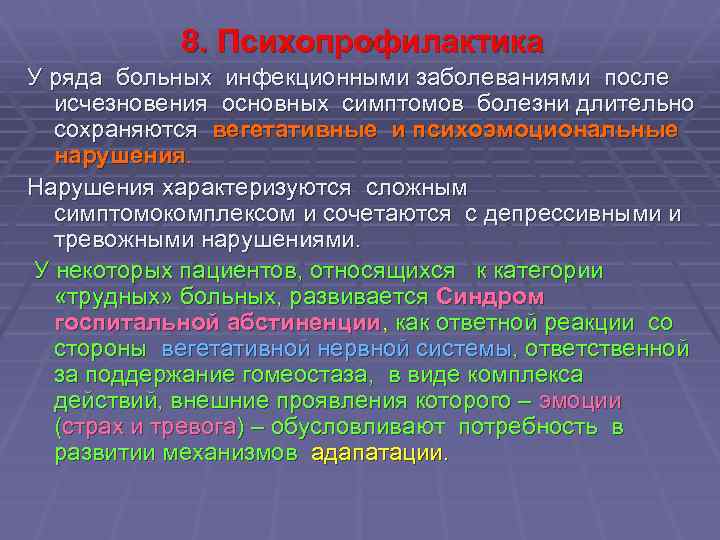 8. Психопрофилактика

У ряда больных инфекционными заболеваниями после исчезновения основных симптомов болезни длительно сохраняются вегетативные и психоэмоциональные нарушения.

Нарушения характеризуются сложным симптомокомплексом и сочетаются с депрессивными и тревожными нарушениями.

У некоторых пациентов, относящихся к категории «трудных» больных, развивается Синдром госпитальной абстиненции, как ответной реакции со стороны вегетативной нервной системы, ответственной за поддержание гомеостаза, в виде комплекса действий, внешние проявления которого – эмоции (страх и тревога) – обусловливают потребность в развитии механизмов адапатации.